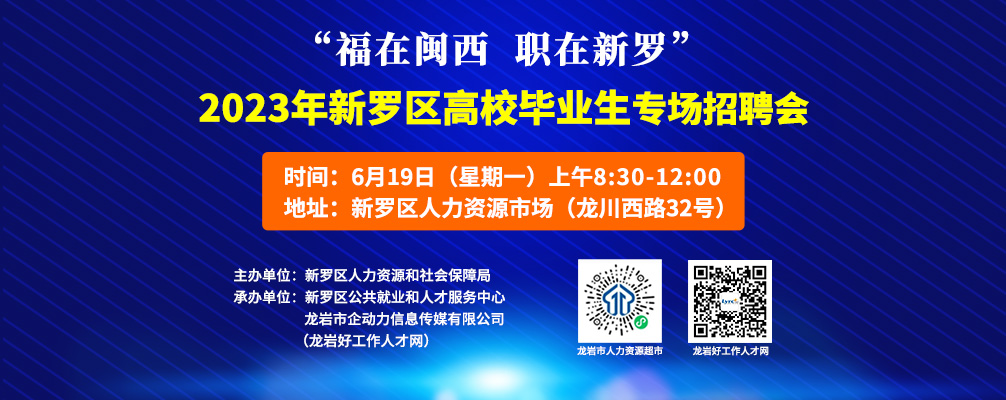 “福在闽西 职在新罗”
2023年新罗区高校毕业生专场招聘会

时间：6月19日（星期一）上午8:30-12:00
地址：新罗区人力资源市场（龙川西路32号）

主办单位：新罗区人力资源和社会保障局
承办单位：新罗区公共就业和人才服务中心
龙岩市企动力信息传媒有限公司
（龙岩好工作人才网）

龙岩市人力资源超市

龙岩好工作人才网